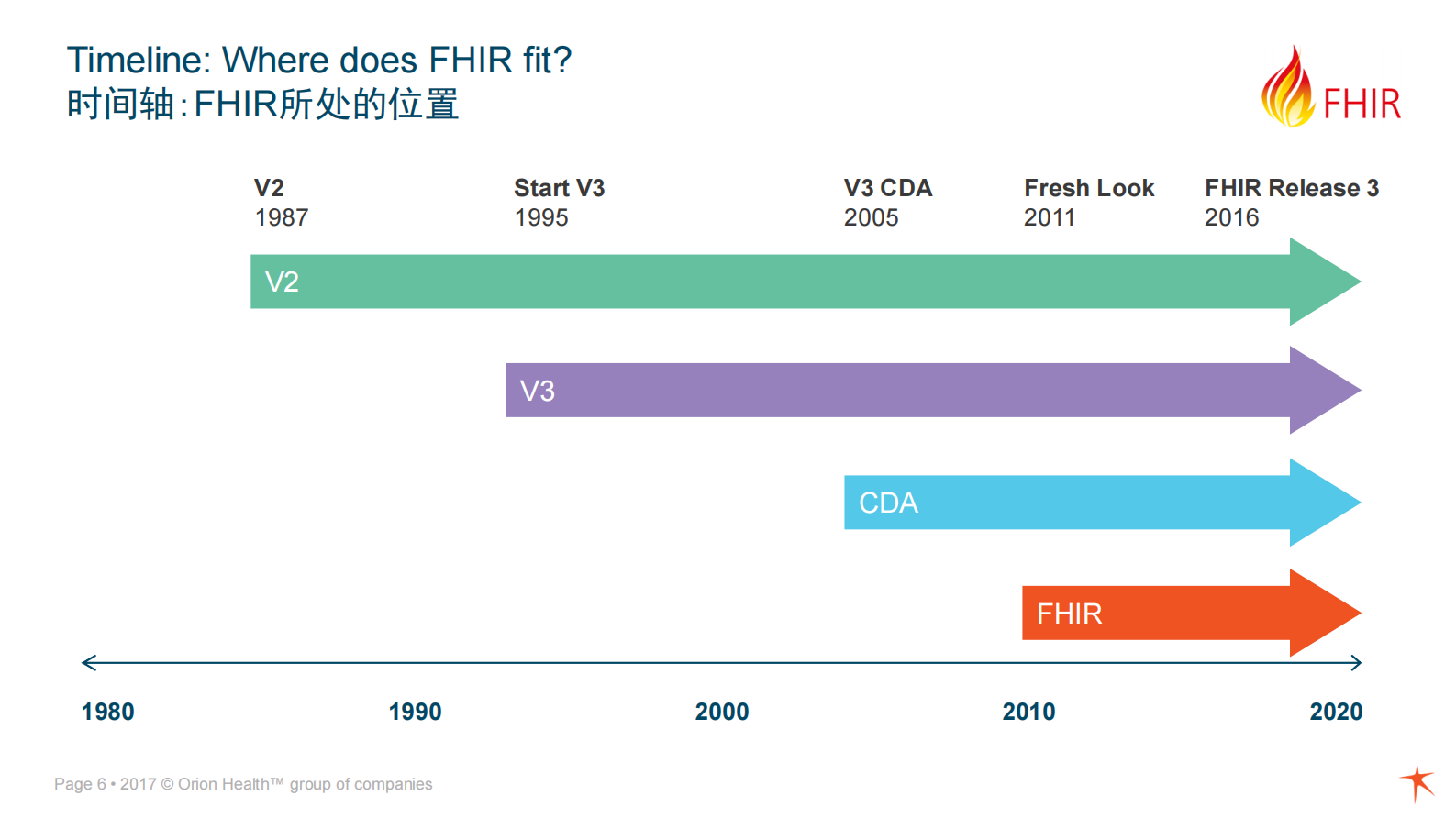 Timeline: Where does FHIR fit?
时间轴:FHIR所处的位置

FHIR

V2
1987

Start V3
1995

V3 CDA
2005

Fresh Look
2011

FHIR Release 3
2016

V2

V3

CDA

FHIR

1980

1990

2000

2010

2020

Page 6 • 2017 © Orion Health™ group of companies